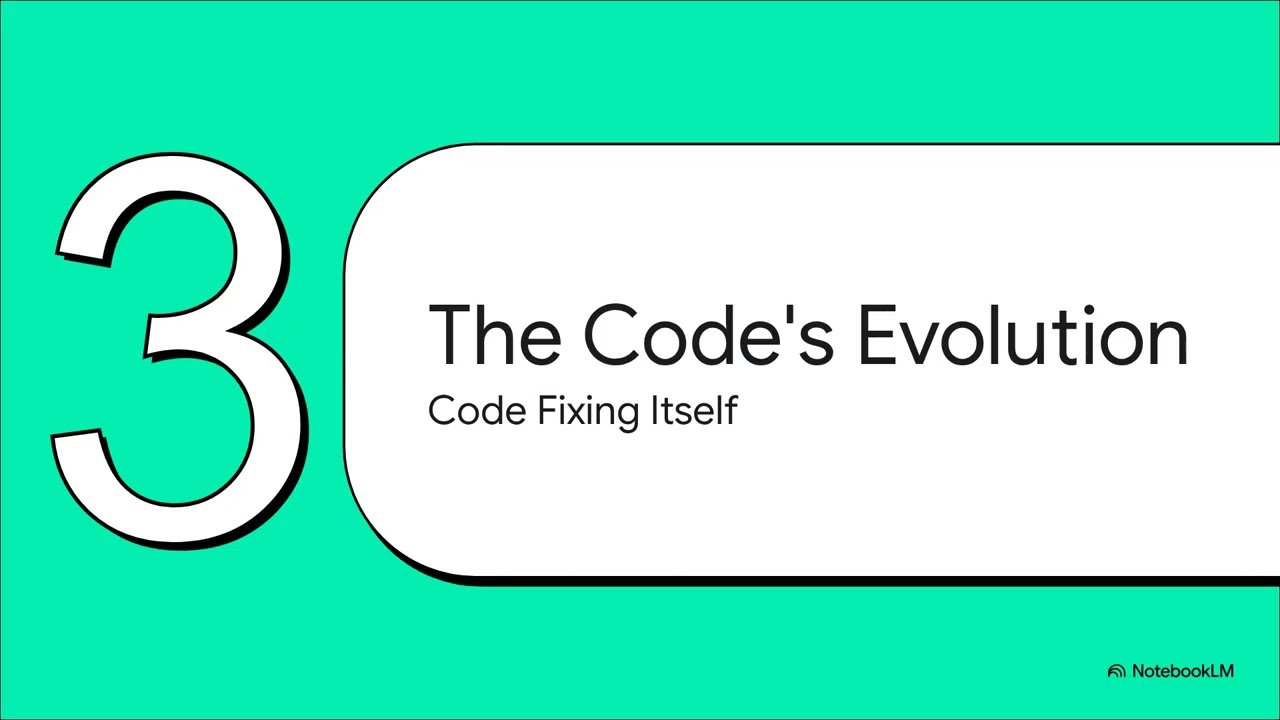 3

The Code's Evolution

Code Fixing Itself

NotebookLM